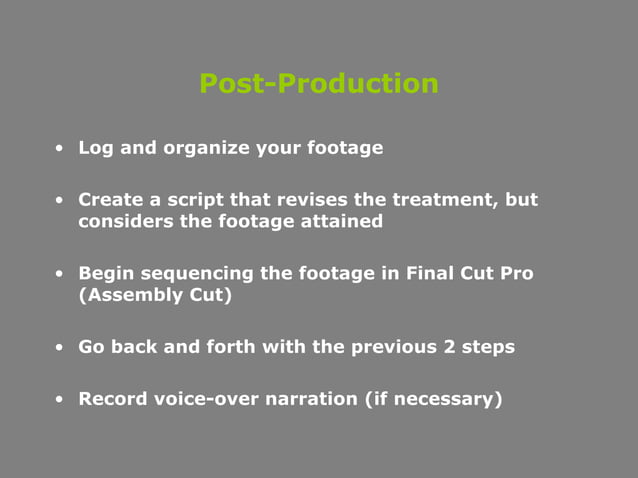 Post-Production

• Log and organize your footage

• Create a script that revises the treatment, but considers the footage attained

• Begin sequencing the footage in Final Cut Pro (Assembly Cut)

• Go back and forth with the previous 2 steps

• Record voice-over narration (if necessary)